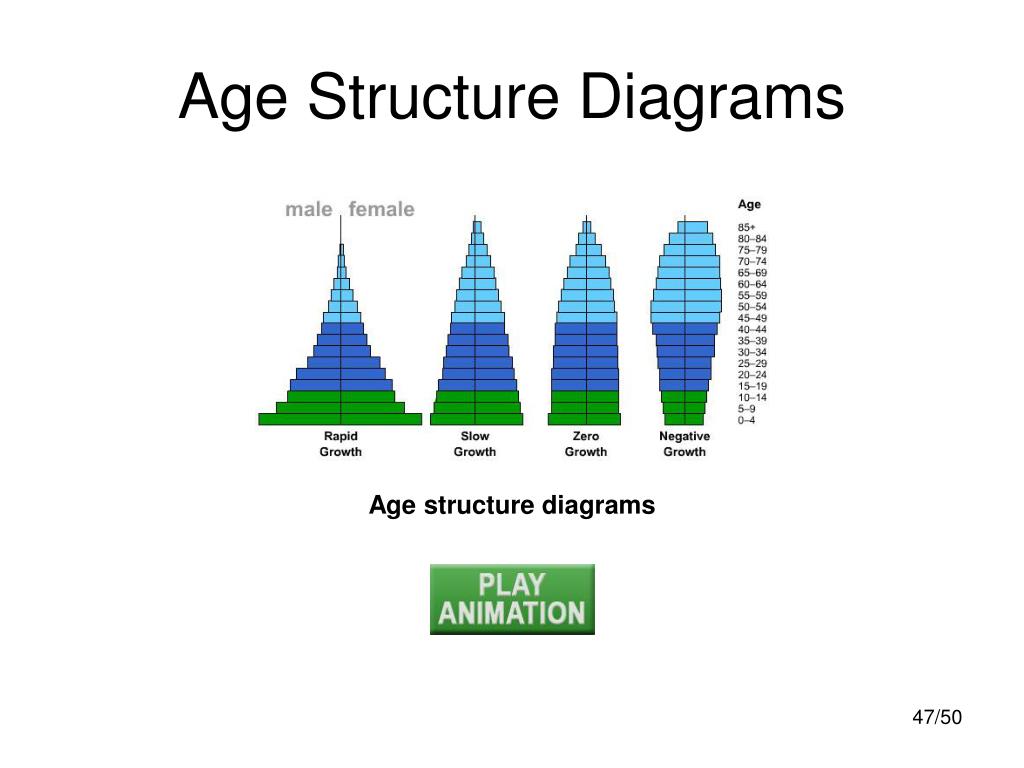 Age Structure Diagrams

male female

Age
85+
80–84
75–79
70–74
65–69
60–64
55–59
50–54
45–49
40–44
35–39
30–34
25–29
20–24
15–19
10–14
5–9
0–4

Rapid Growth

Slow Growth

Zero Growth

Negative Growth

Age structure diagrams

PLAY ANIMATION

47/50